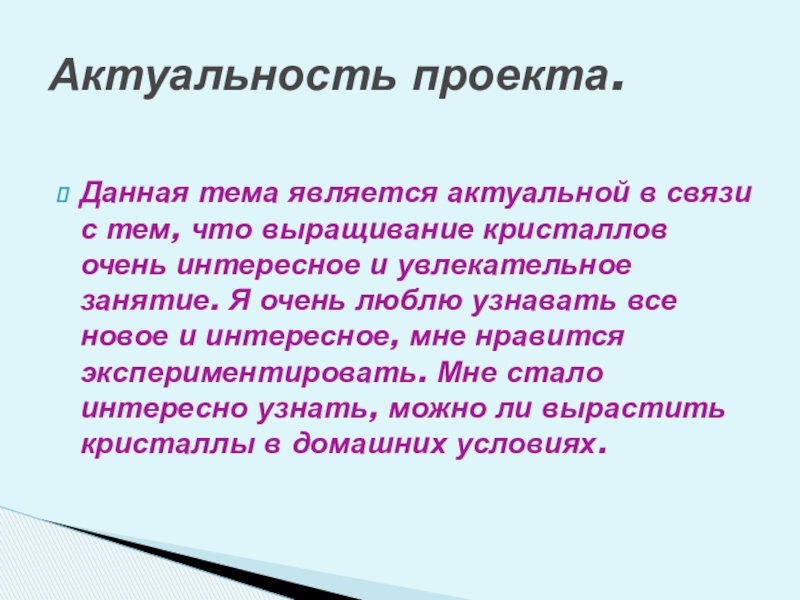 Актуальность проекта.

Данная тема является актуальной в связи с тем, что выращивание кристаллов очень интересное и увлекательное занятие. Я очень люблю узнавать все новое и интересное, мне нравится экспериментировать. Мне стало интересно узнать, можно ли вырастить кристаллы в домашних условиях.